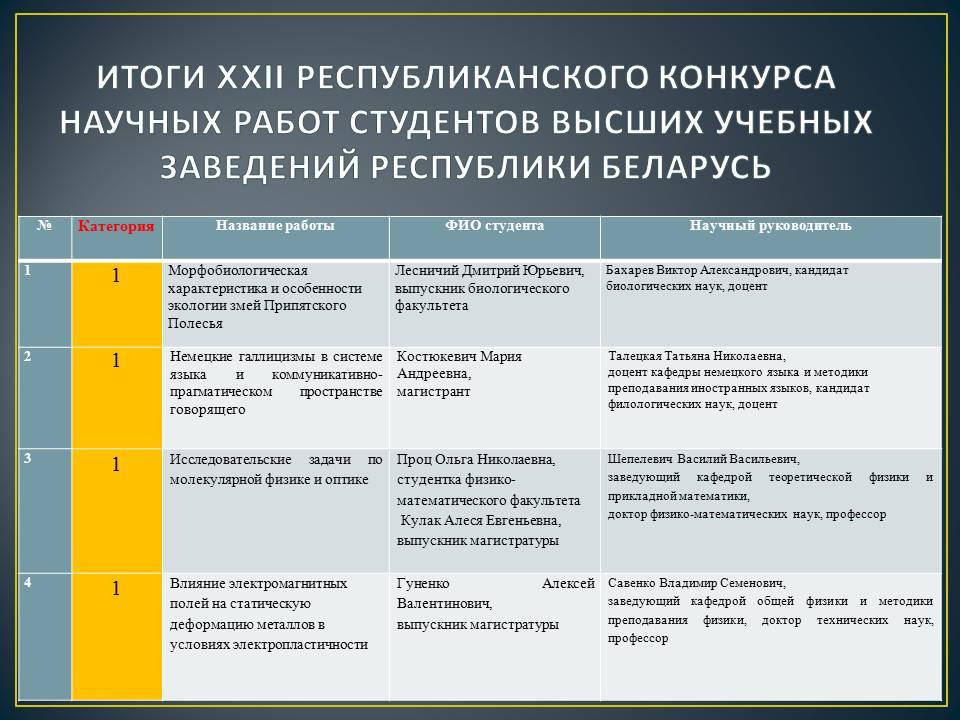 ИТОГИ XXII РЕСПУБЛИКАНСКОГО КОНКУРСА НАУЧНЫХ РАБОТ СТУДЕНТОВ ВЫСШИХ УЧЕБНЫХ ЗАВЕДЕНИЙ РЕСПУБЛИКИ БЕЛАРУСЬ

| № | Категория | Название работы | ФИО студента | Научный руководитель |
|---|---|---|---|---|
| 1 | 1 | Морфобиологическая характеристика и особенности экологии змей Припятского Полесья | Лесничий Дмитрий Юрьевич, выпускник биологического факультета | Бахарев Виктор Александрович, кандидат биологических наук, доцент |
| 2 | 1 | Немецкие галлицизмы в системе языка и коммуникативно-прагматическом пространстве говорящего | Костюкевич Мария Андреевна, магистрант | Талецкая Татьяна Николаевна, доцент кафедры немецкого языка и методики преподавания иностранных языков, кандидат филологических наук, доцент |
| 3 | 1 | Исследовательские задачи по молекулярной физике и оптике | Проц Ольга Николаевна, студентка физико-математического факультета Кулак Алеся Евгеньевна, выпускник магистратуры | Шепелевич Василий Васильевич, заведующий кафедрой теоретической физики и прикладной математики, доктор физико-математических наук, профессор |
| 4 | 1 | Влияние электромагнитных полей на статическую деформацию металлов в условиях электропластичности | Гуненко Алексей Валентинович, выпускник магистратуры | Савенко Владимир Семенович, заведующий кафедрой общей физики и методики преподавания физики, доктор технических наук, профессор |